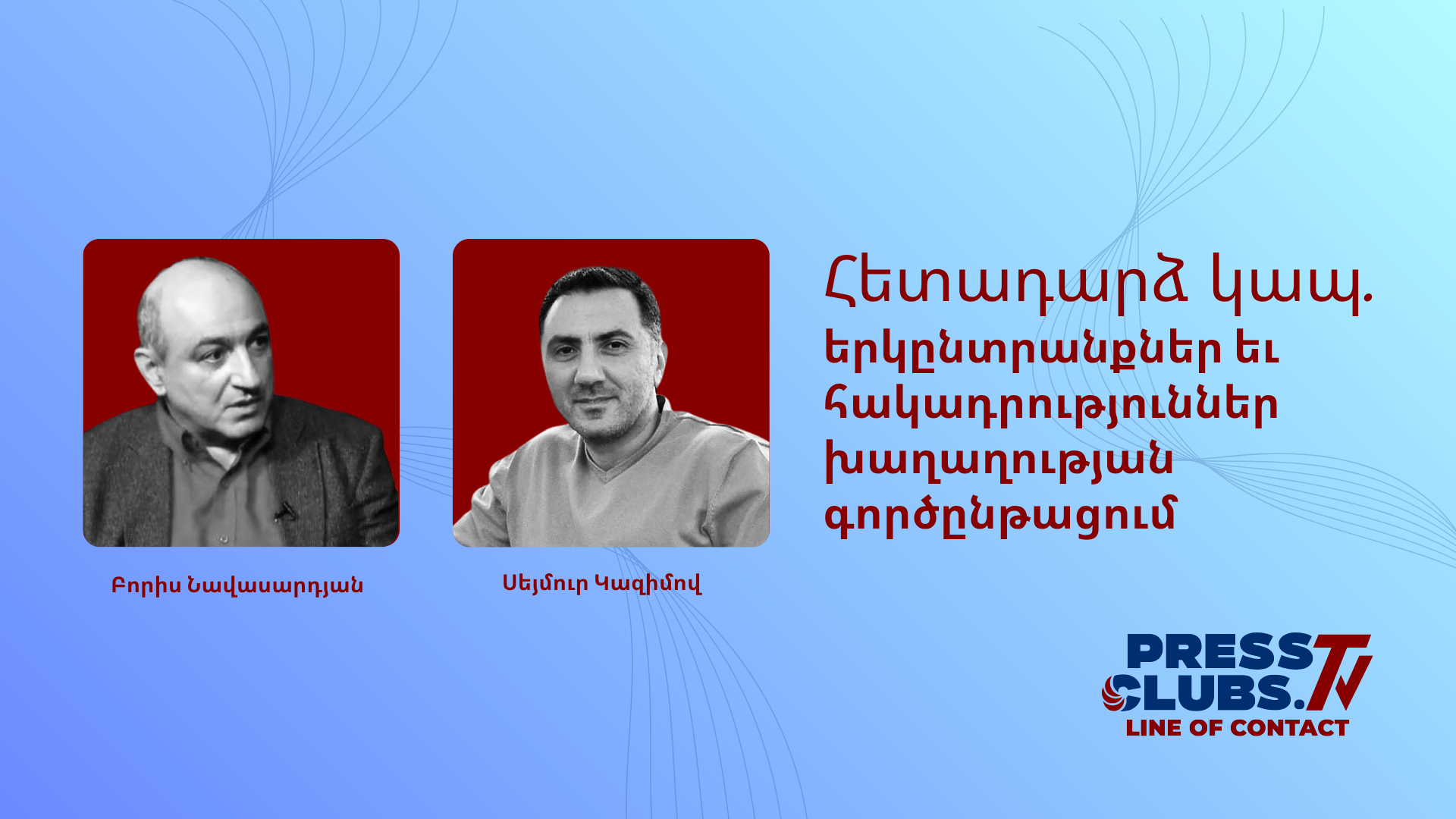 Բորիս Նավասարդյան

Սեյմուր Կազիմով

Հետադարձ կապ.
երկընտրանքներ եւ հակադրություններ խաղաղության գործընթացում

PRESS CLUBS.TV
LINE OF CONTACT